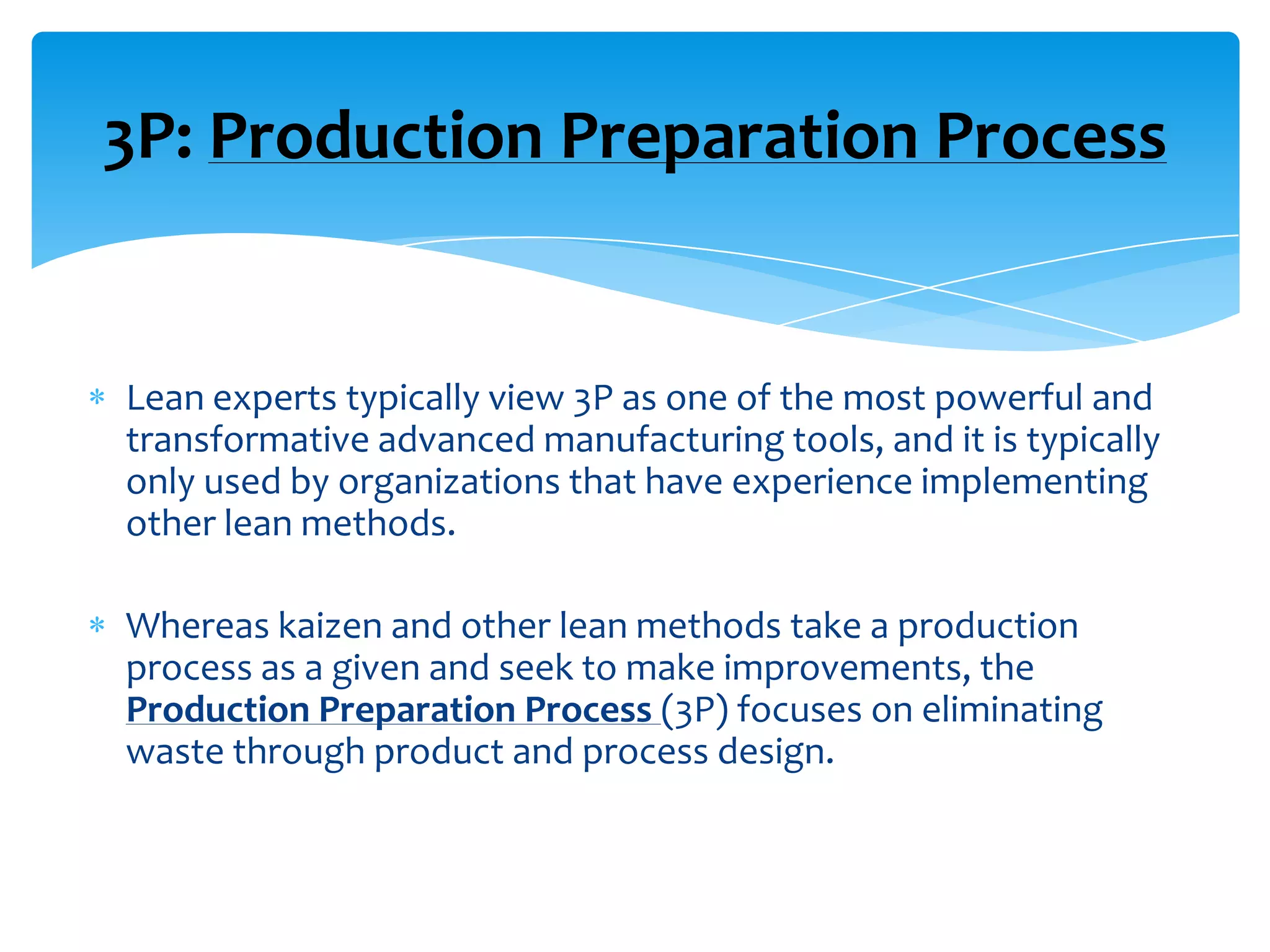 3P: Production Preparation Process

* Lean experts typically view 3P as one of the most powerful and transformative advanced manufacturing tools, and it is typically only used by organizations that have experience implementing other lean methods.

* Whereas kaizen and other lean methods take a production process as a given and seek to make improvements, the Production Preparation Process (3P) focuses on eliminating waste through product and process design.